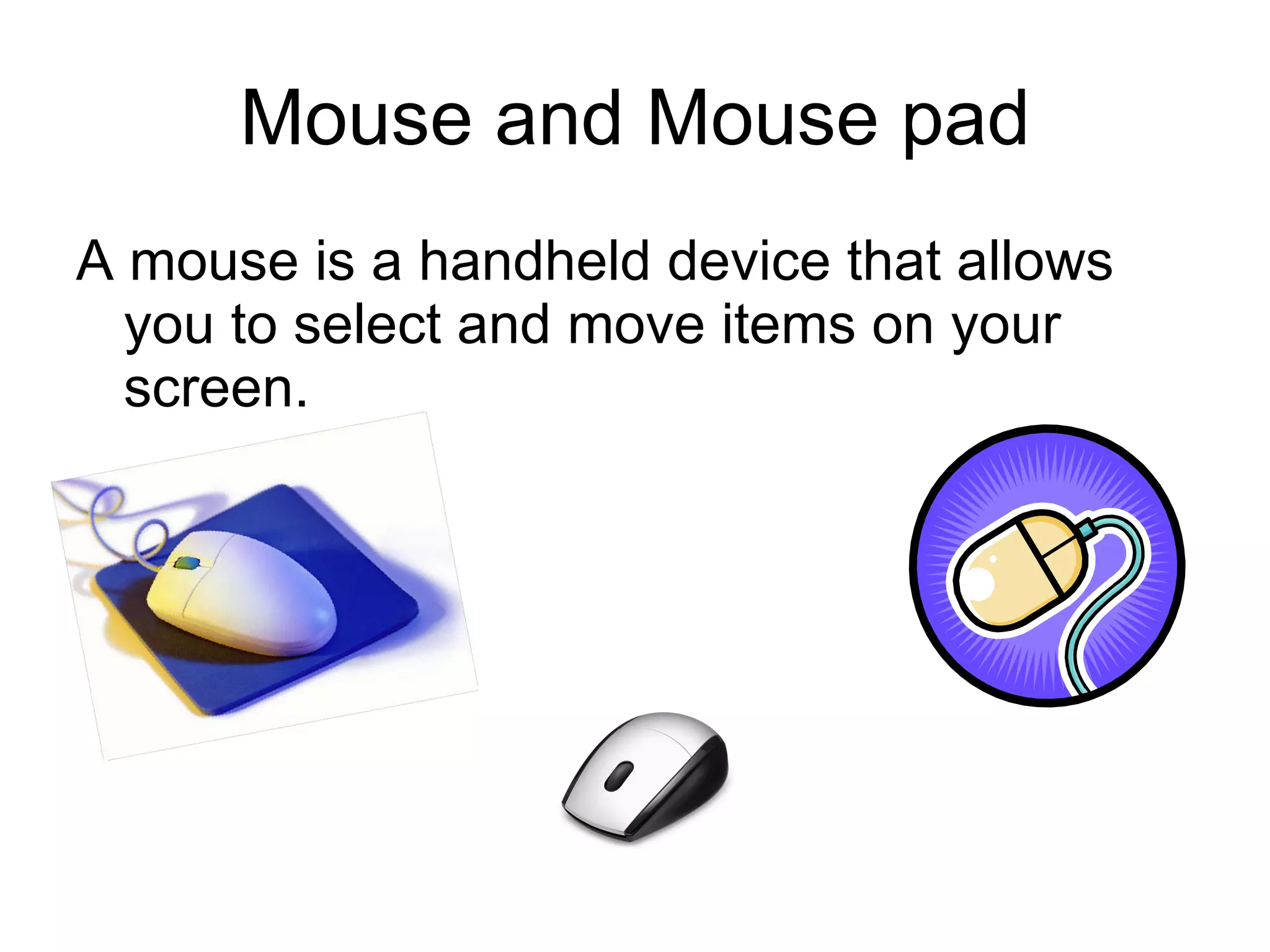 Mouse and Mouse pad

A mouse is a handheld device that allows you to select and move items on your screen.